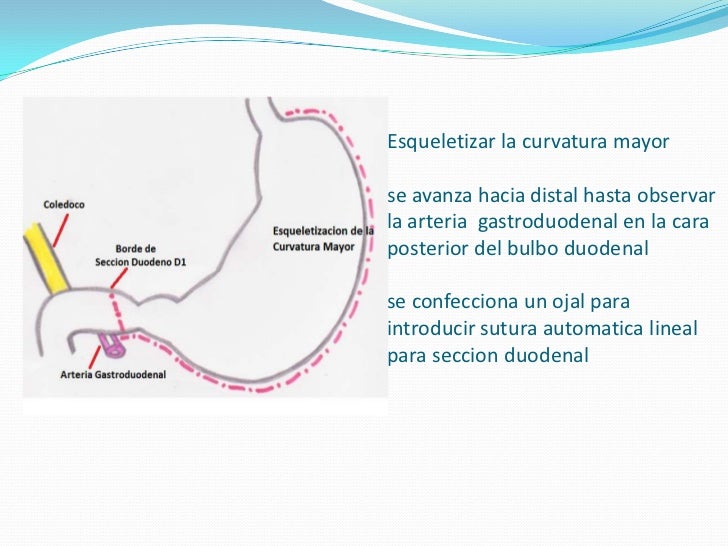 Coledoco

Borde de Seccion Duodeno D1

Esqueletizacion de la Curvatura Mayor

Arteria Gastroduodenal

Esqueletizar la curvatura mayor

se avanza hacia distal hasta observar la arteria gastroduodenal en la cara posterior del bulbo duodenal

se confecciona un ojal para introducir sutura automatica lineal para seccion duodenal